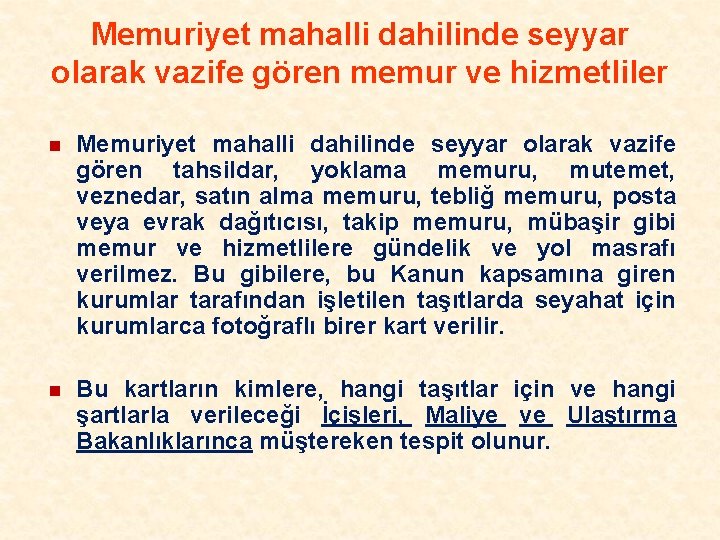 Memuriyet mahalli dahilinde seyyar olarak vazife gören memur ve hizmetliler

Memuriyet mahalli dahilinde seyyar olarak vazife gören tahsildar, yoklama memuru, mutemet, veznedar, satın alma memuru, tebliğ memuru, posta veya evrak dağıtıcısı, takip memuru, mübaşir gibi memur ve hizmetlilere gündelik ve yol masrafı verilmez. Bu gibilere, bu Kanun kapsamına giren kurumlar tarafından işletilen taşıtlarda seyahat için kurumlarca fotoğraflı birer kart verilir.

Bu kartların kimlere, hangi taşıtlar için ve hangi şartlarla verileceği İçişleri, Maliye ve Ulaştırma Bakanlıklarınca müştereken tespit olunur.